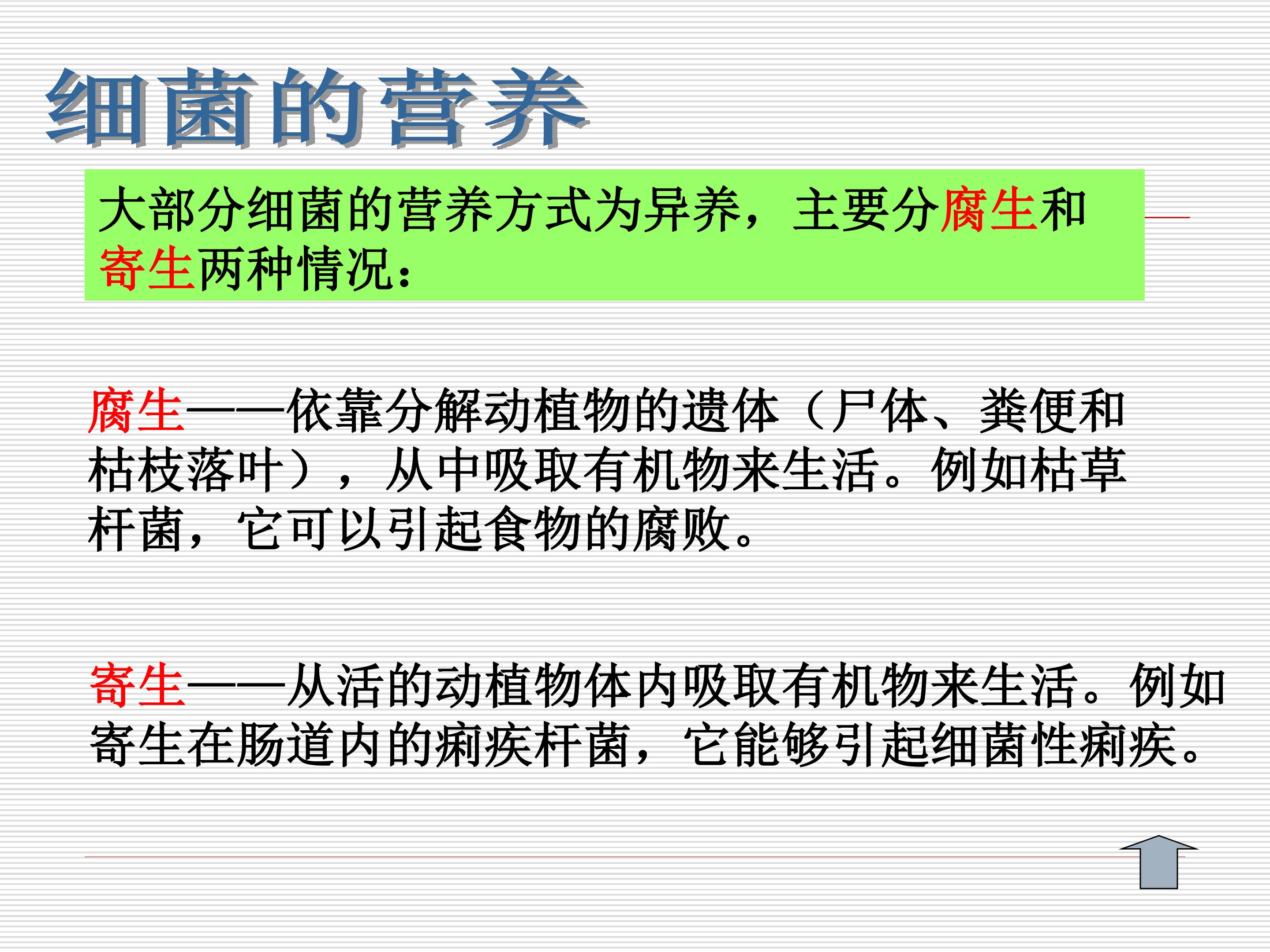 细菌的营养

大部分细菌的营养方式为异养，主要分腐生和寄生两种情况：

腐生——依靠分解动植物的遗体（尸体、粪便和枯枝落叶），从中吸取有机物来生活。例如枯草杆菌，它可以引起食物的腐败。

寄生——从活的动植物体内吸取有机物来生活。例如寄生在肠道内的痢疾杆菌，它能够引起细菌性痢疾。